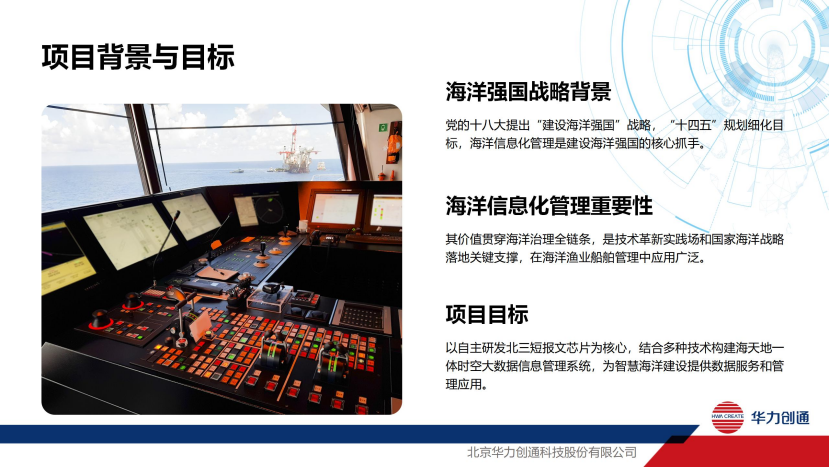 项目背景与目标

海洋强国战略背景

党的十八大提出“建设海洋强国”战略，“十四五”规划细化目标，海洋信息化管理是建设海洋强国的核心抓手。

海洋信息化管理重要性

其价值贯穿海洋治理全链条，是技术革新实践场和国家海洋战略落地关键支撑，在海洋渔业船舶管理中应用广泛。

项目目标

以自主研发北三短报文芯片为核心，结合多种技术构建海天地一体时空大数据信息管理系统，为智慧海洋建设提供数据服务和管理应用。

HWA CREATE 华力创通

北京华力创通科技股份有限公司